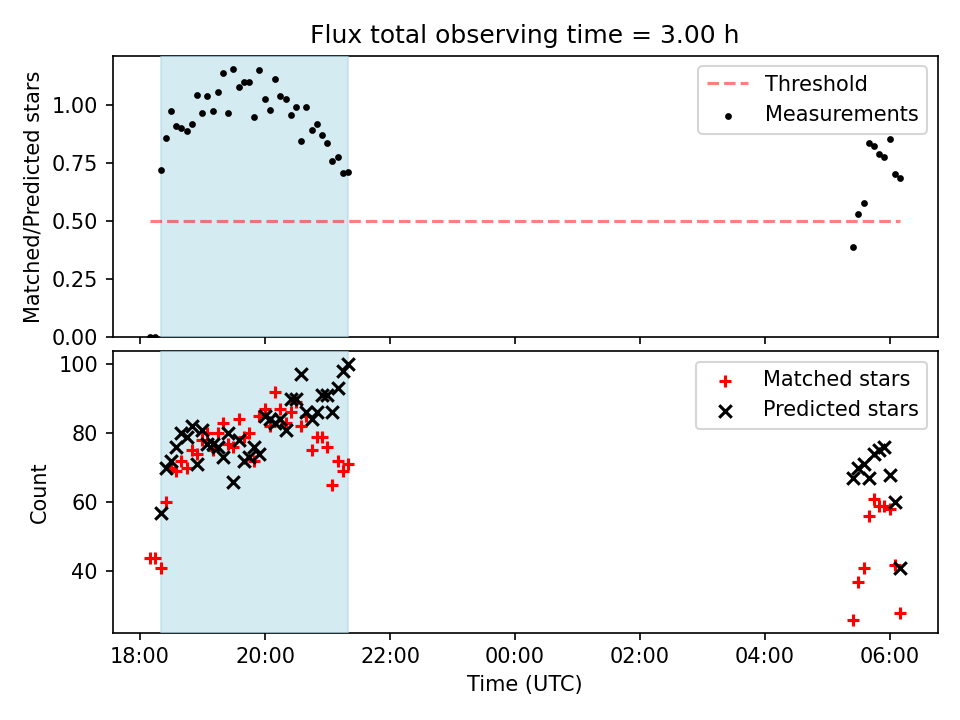 Flux total observing time = 3.00 h

Matched/Predicted stars

1.00
0.75
0.50
0.25
0.00

Threshold
Measurements

Count

100
80
60
40

Matched stars
Predicted stars

18:00
20:00
22:00
00:00
02:00
04:00
06:00

Time (UTC)